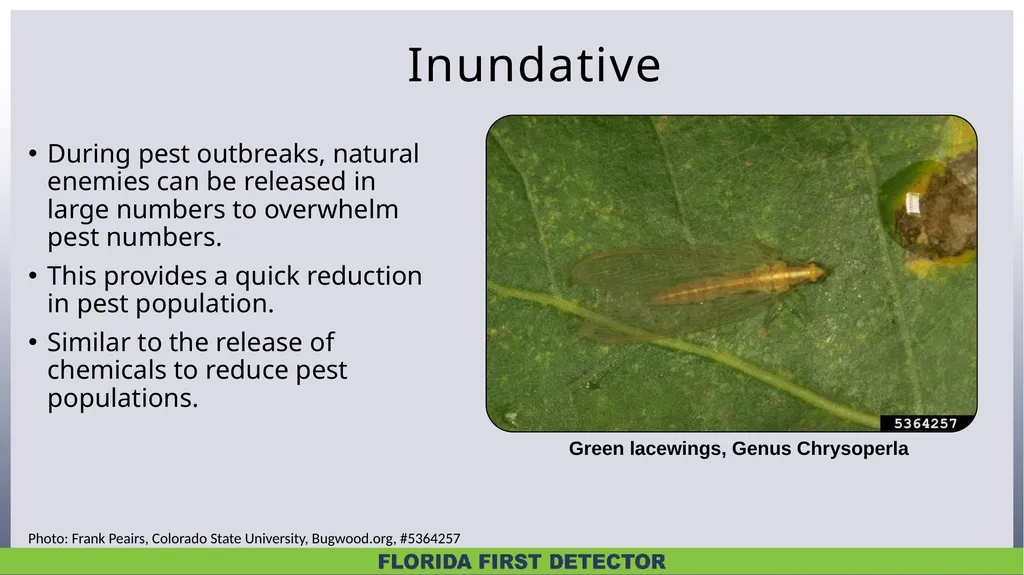 Inundative

• During pest outbreaks, natural enemies can be released in large numbers to overwhelm pest numbers.

• This provides a quick reduction in pest population.

• Similar to the release of chemicals to reduce pest populations.

5364257

Green lacewings, Genus Chrysoperla

Photo: Frank Peairs, Colorado State University, Bugwood.org, #5364257

FLORIDA FIRST DETECTOR